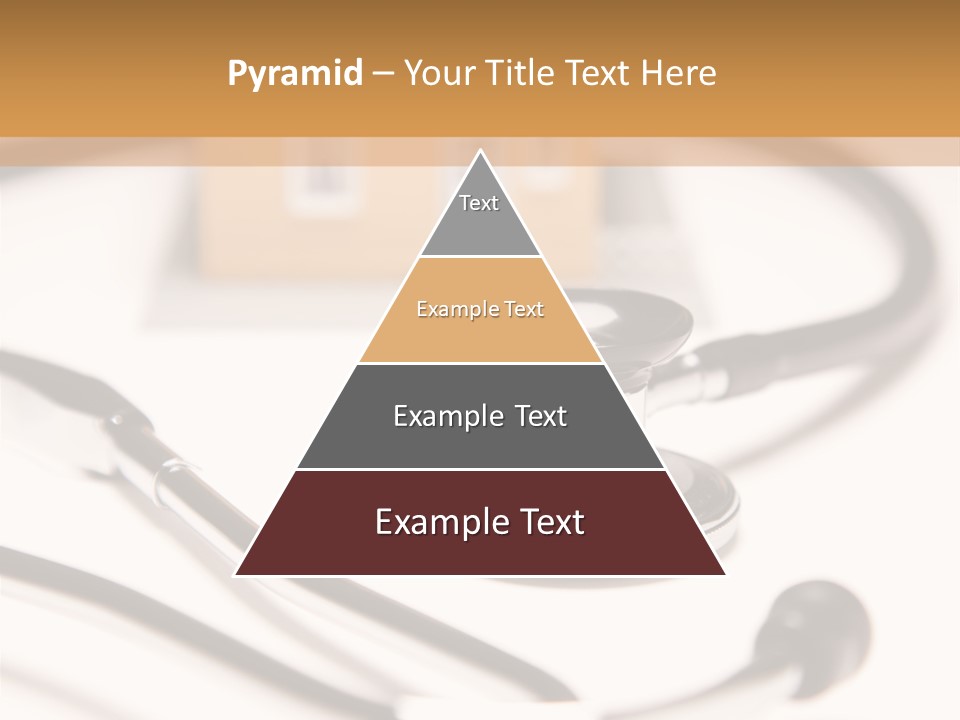 Pyramid – Your Title Text Here

Text

Example Text

Example Text

Example Text